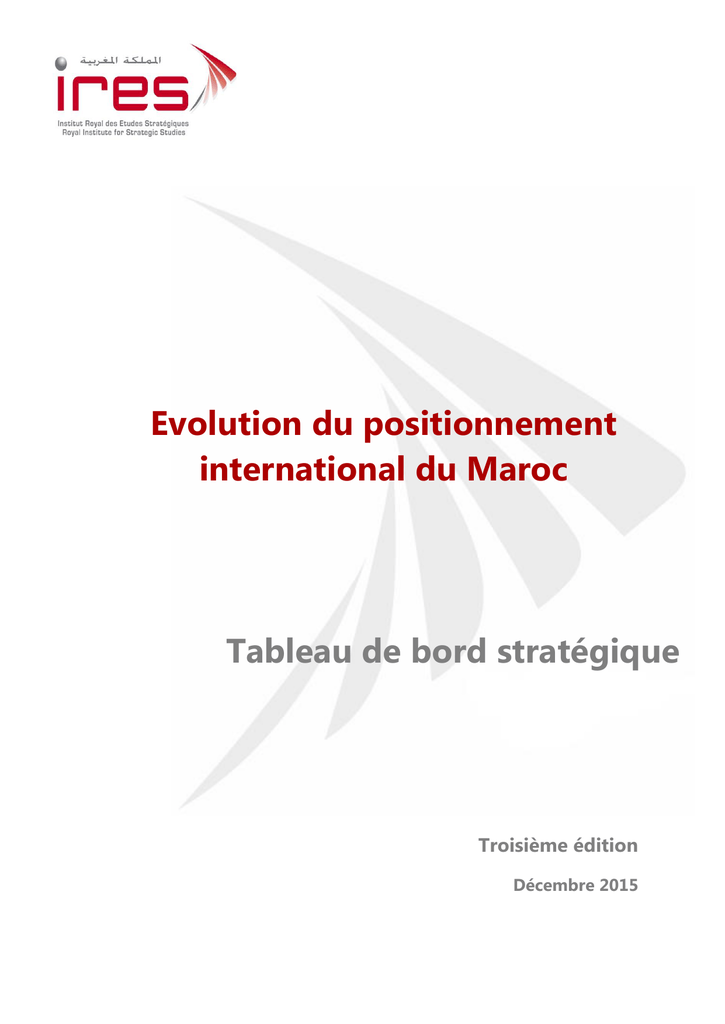 المملكة المغربية
ires
Institut Royal des Etudes Stratégiques
Royal Institute for Strategic Studies

Evolution du positionnement international du Maroc

Tableau de bord stratégique

Troisième édition

Décembre 2015